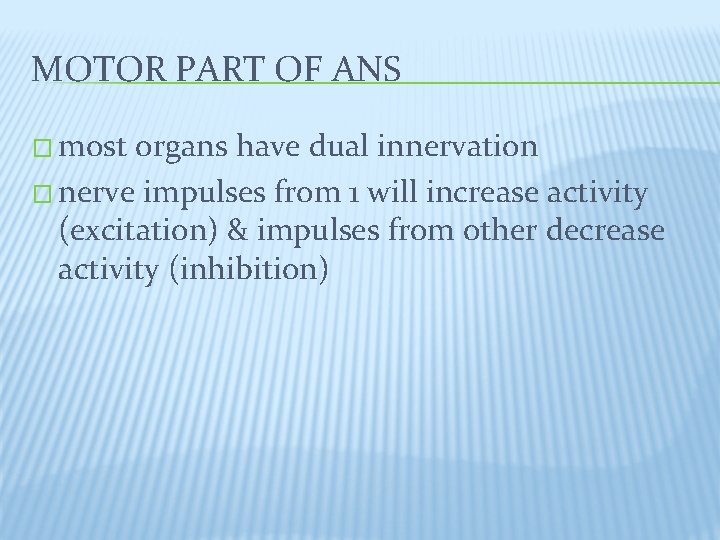 MOTOR PART OF ANS

□ most organs have dual innervation

□ nerve impulses from 1 will increase activity (excitation) & impulses from other decrease activity (inhibition)